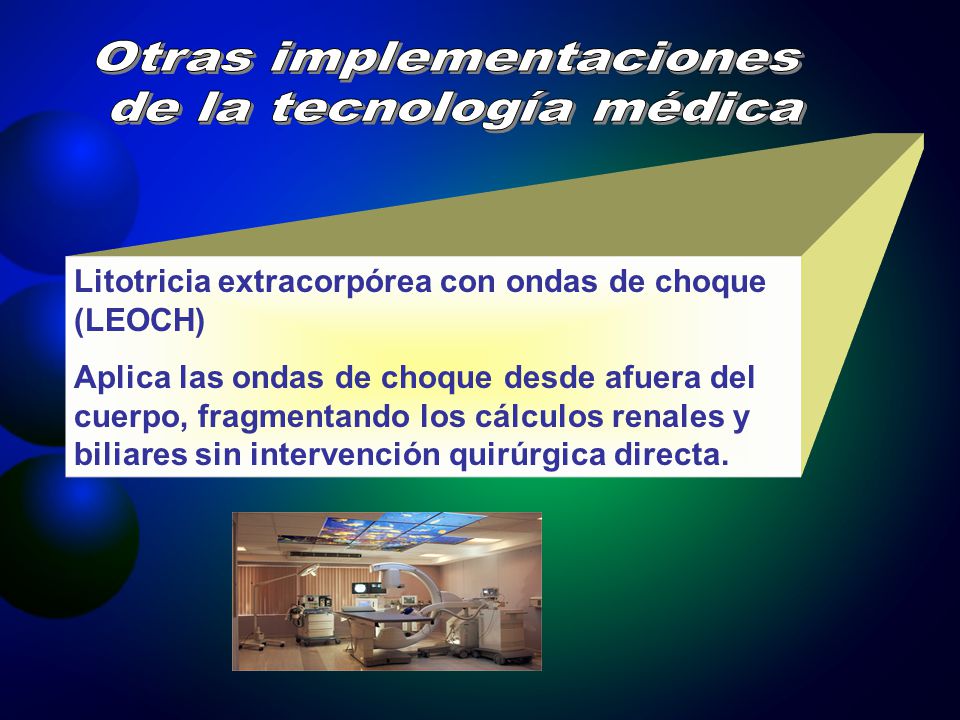 Otras implementaciones de la tecnología médica

Litotricia extracorpórea con ondas de choque (LEOCH)

Aplica las ondas de choque desde afuera del cuerpo, fragmentando los cálculos renales y biliares sin intervención quirúrgica directa.